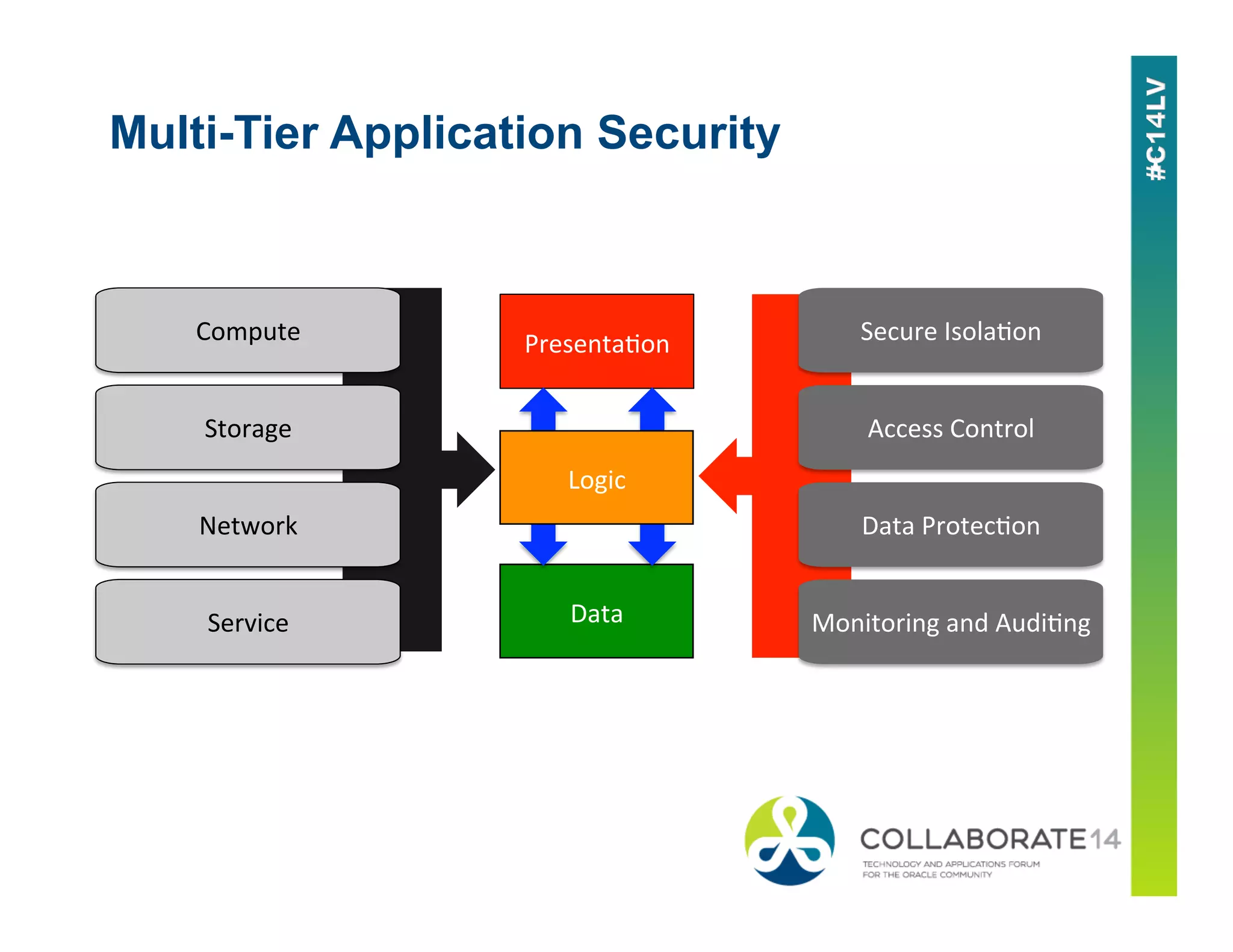 Multi-Tier Application Security

#C14LV

Compute

Storage

Network

Service

Presentation

Logic

Data

Secure Isolation

Access Control

Data Protection

Monitoring and Auditing

COLLABORATE14
TECHNOLOGY AND APPLICATIONS FORUM FOR THE ORACLE COMMUNITY